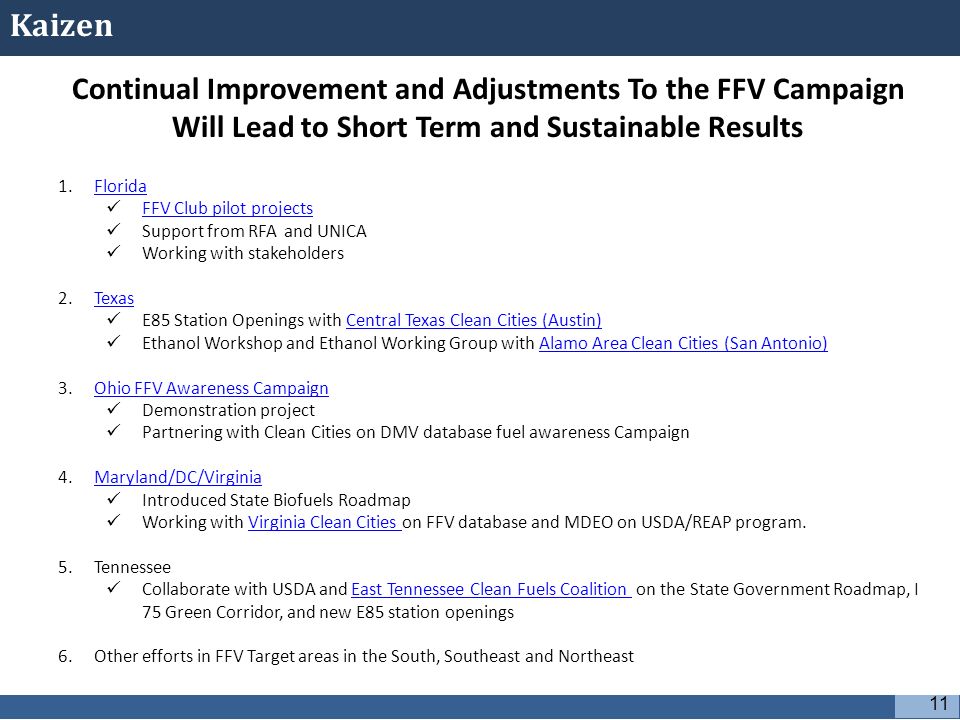 Kaizen

Continual Improvement and Adjustments To the FFV Campaign Will Lead to Short Term and Sustainable Results

1. Florida
✓ FFV Club pilot projects
✓ Support from RFA and UNICA
✓ Working with stakeholders

2. Texas
✓ E85 Station Openings with Central Texas Clean Cities (Austin)
✓ Ethanol Workshop and Ethanol Working Group with Alamo Area Clean Cities (San Antonio)

3. Ohio FFV Awareness Campaign
✓ Demonstration project
✓ Partnering with Clean Cities on DMV database fuel awareness Campaign

4. Maryland/DC/Virginia
✓ Introduced State Biofuels Roadmap
✓ Working with Virginia Clean Cities on FFV database and MDEO on USDA/REAP program.

5. Tennessee
✓ Collaborate with USDA and East Tennessee Clean Fuels Coalition on the State Government Roadmap, I 75 Green Corridor, and new E85 station openings

6. Other efforts in FFV Target areas in the South, Southeast and Northeast

11